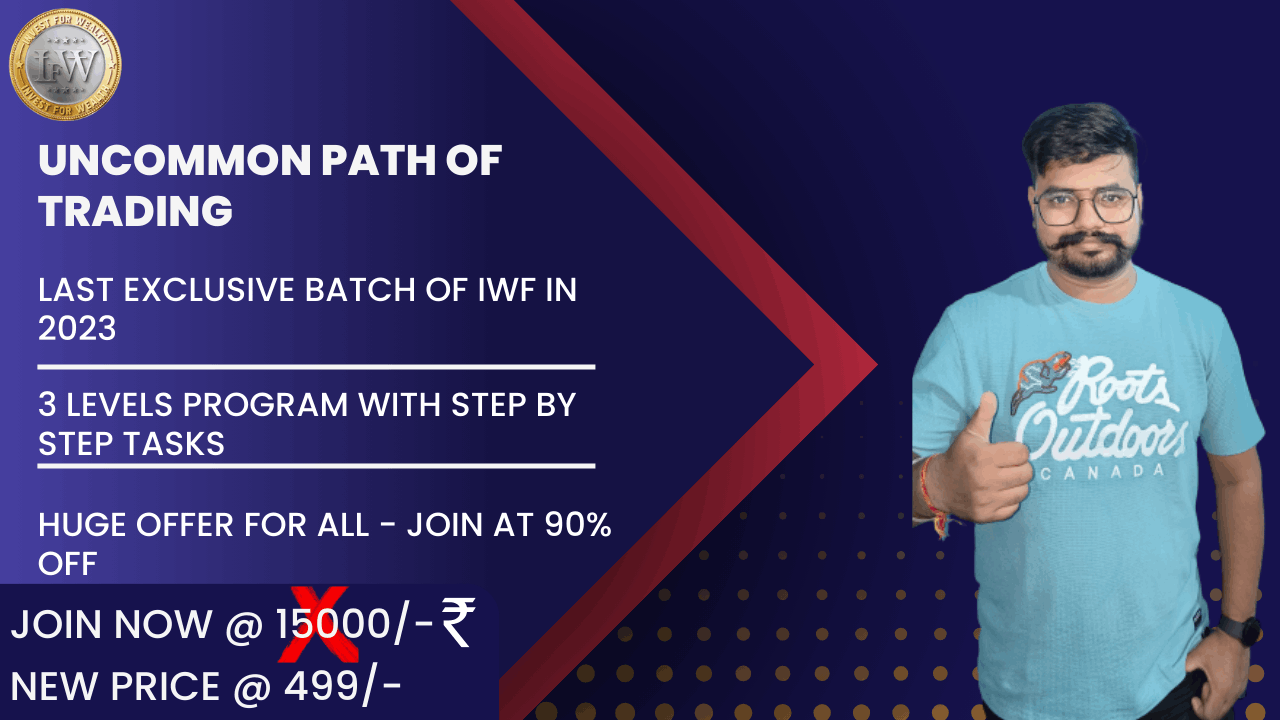 INVEST FOR WEALTH
IFW
INVEST FOR WEALTH

UNCOMMON PATH OF TRADING

LAST EXCLUSIVE BATCH OF IWF IN 2023

3 LEVELS PROGRAM WITH STEP BY STEP TASKS

HUGE OFFER FOR ALL - JOIN AT 90% OFF

JOIN NOW @ 15000/-₹
NEW PRICE @ 499/-

Roots Outdoors CANADA